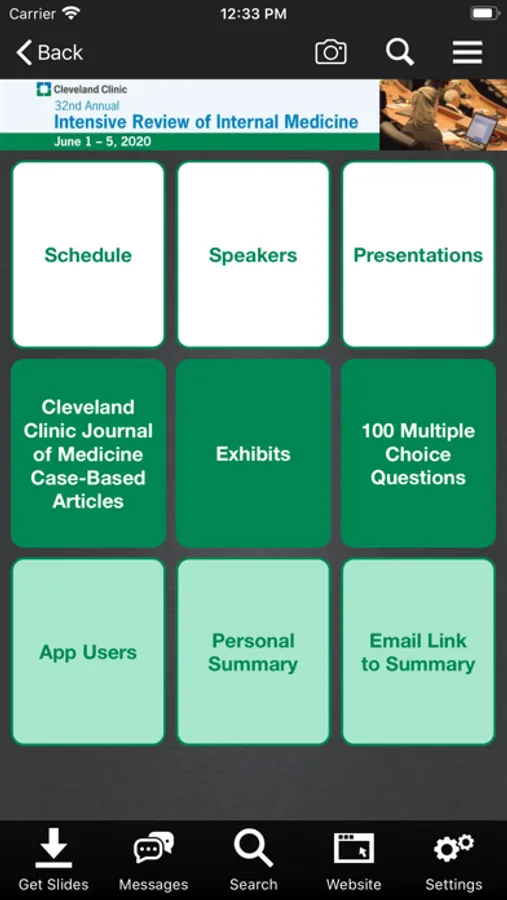 Carrier
12:33 PM

Back

Cleveland Clinic
32nd Annual
Intensive Review of Internal Medicine
June 1 – 5, 2020

Schedule

Speakers

Presentations

Cleveland Clinic Journal of Medicine Case-Based Articles

Exhibits

100 Multiple Choice Questions

App Users

Personal Summary

Email Link to Summary

Get Slides
Messages
Search
Website
Settings